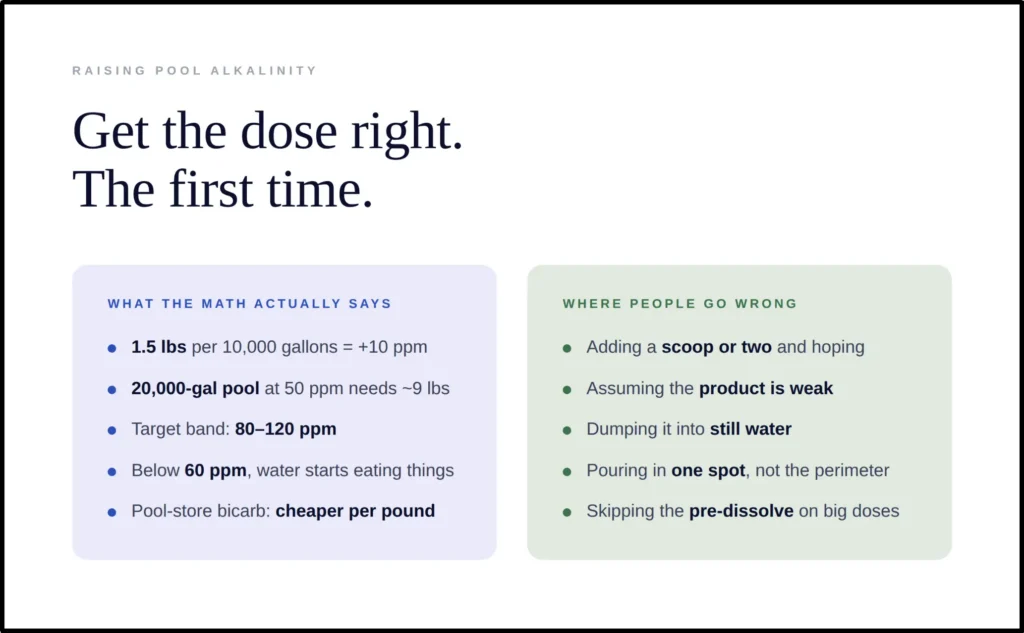 RAISING POOL ALKALINITY

Get the dose right.
The first time.

WHAT THE MATH ACTUALLY SAYS

- 1.5 lbs per 10,000 gallons = +10 ppm
- 20,000-gal pool at 50 ppm needs ~9 lbs
- Target band: 80–120 ppm
- Below 60 ppm, water starts eating things
- Pool-store bicarb: cheaper per pound

WHERE PEOPLE GO WRONG

- Adding a scoop or two and hoping
- Assuming the product is weak
- Dumping it into still water
- Pouring in one spot, not the perimeter
- Skipping the pre-dissolve on big doses